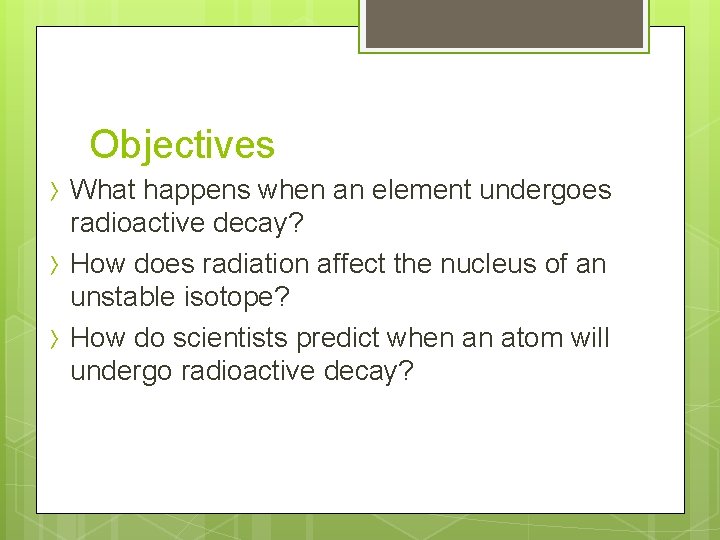 Objectives

› What happens when an element undergoes radioactive decay?

› How does radiation affect the nucleus of an unstable isotope?

› How do scientists predict when an atom will undergo radioactive decay?